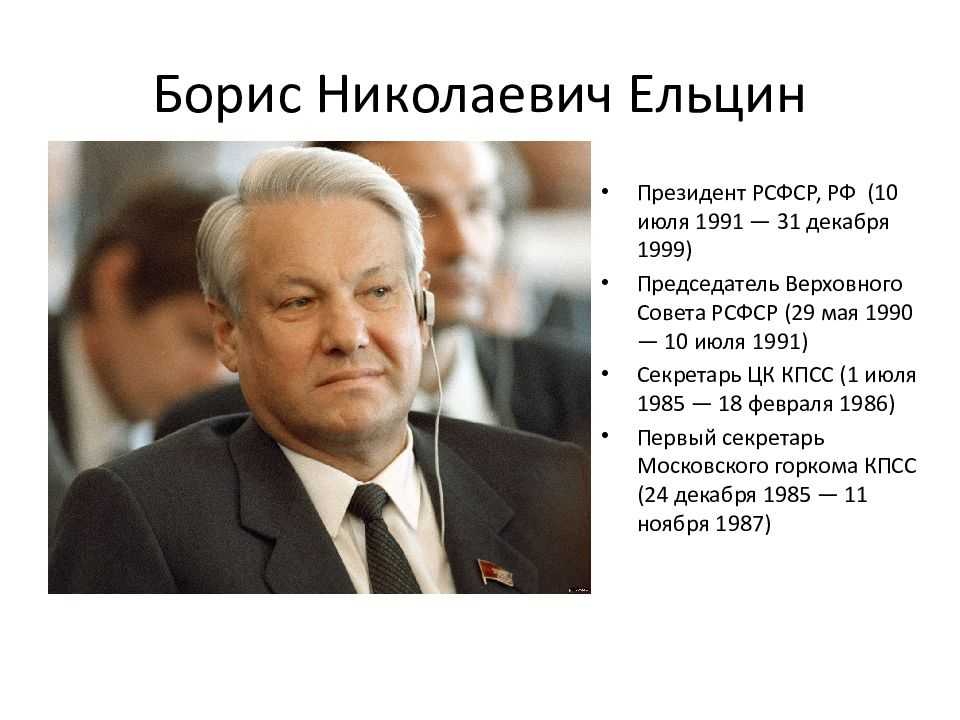 Борис Николаевич Ельцин

• Президент РСФСР, РФ (10 июля 1991 — 31 декабря 1999)
• Председатель Верховного Совета РСФСР (29 мая 1990 — 10 июля 1991)
• Секретарь ЦК КПСС (1 июля 1985 — 18 февраля 1986)
• Первый секретарь Московского горкома КПСС (24 декабря 1985 — 11 ноября 1987)